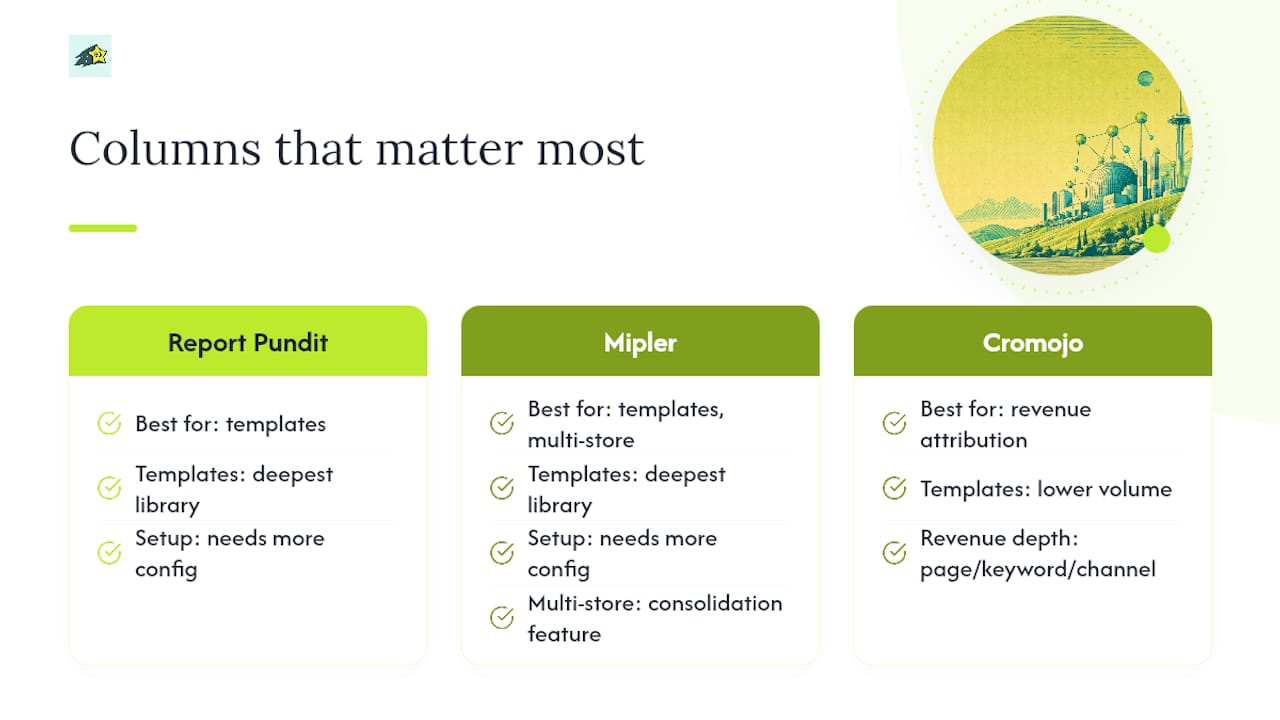 Columns that matter most

Report Pundit

Best for: templates

Templates: deepest library

Setup: needs more config

Mipler

Best for: templates, multi-store

Templates: deepest library

Setup: needs more config

Multi-store: consolidation feature

Cromojo

Best for: revenue attribution

Templates: lower volume

Revenue depth: page/keyword/channel